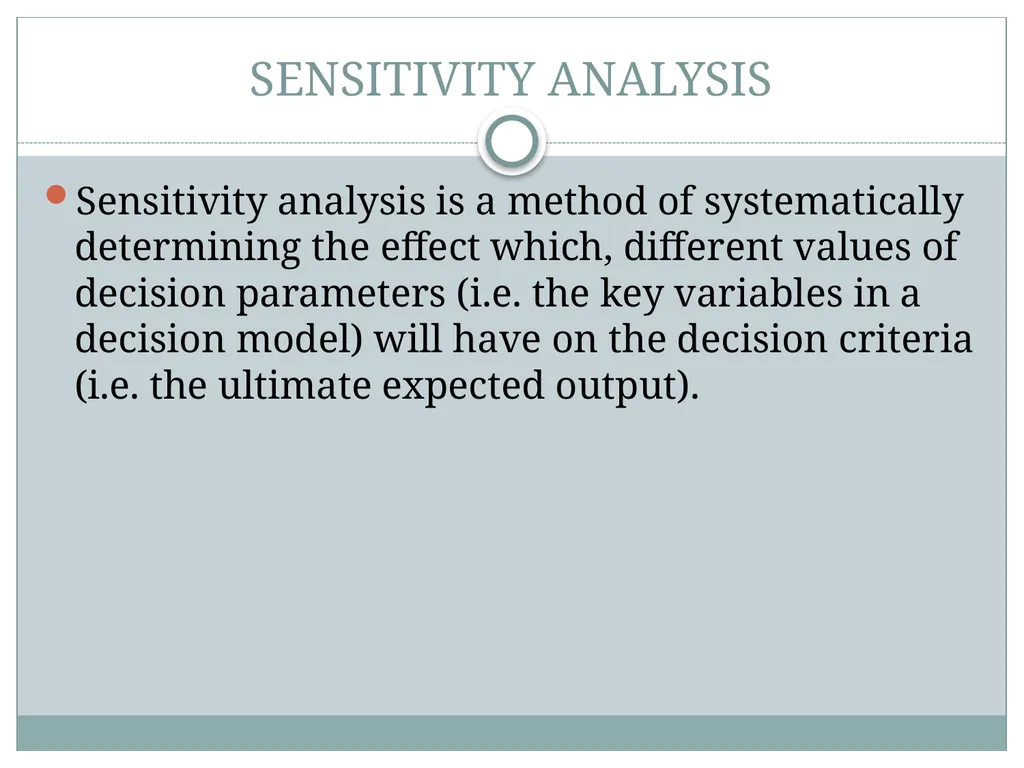 SENSITIVITY ANALYSIS

• Sensitivity analysis is a method of systematically determining the effect which, different values of decision parameters (i.e. the key variables in a decision model) will have on the decision criteria (i.e. the ultimate expected output).